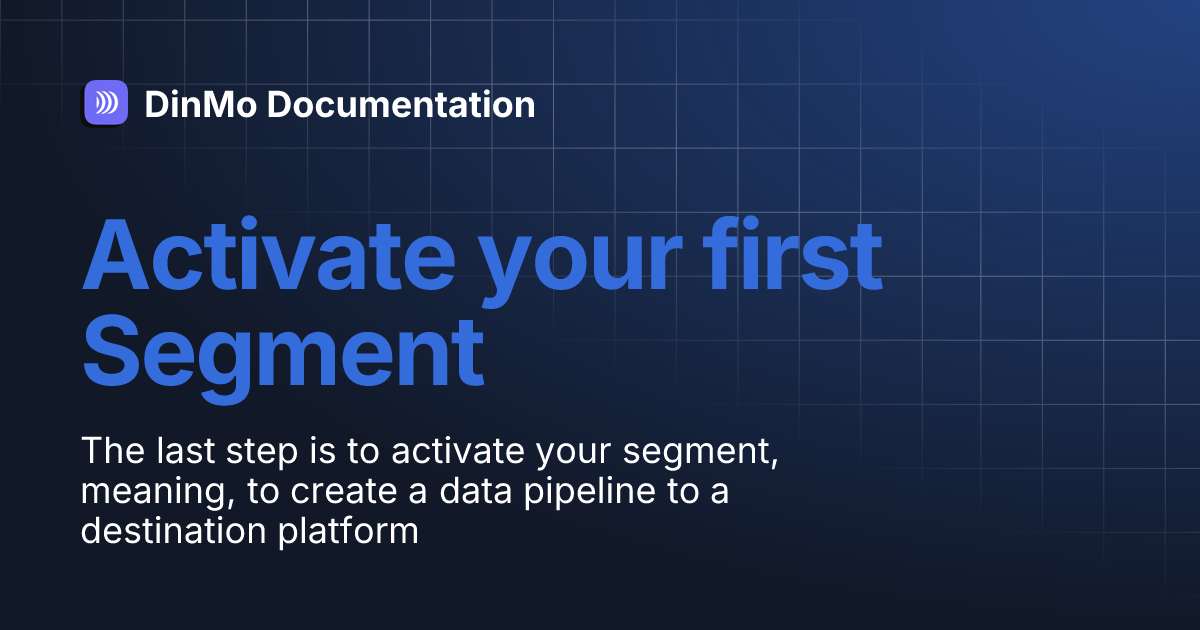 DinMo Documentation

Activate your first Segment

The last step is to activate your segment, meaning, to create a data pipeline to a destination platform